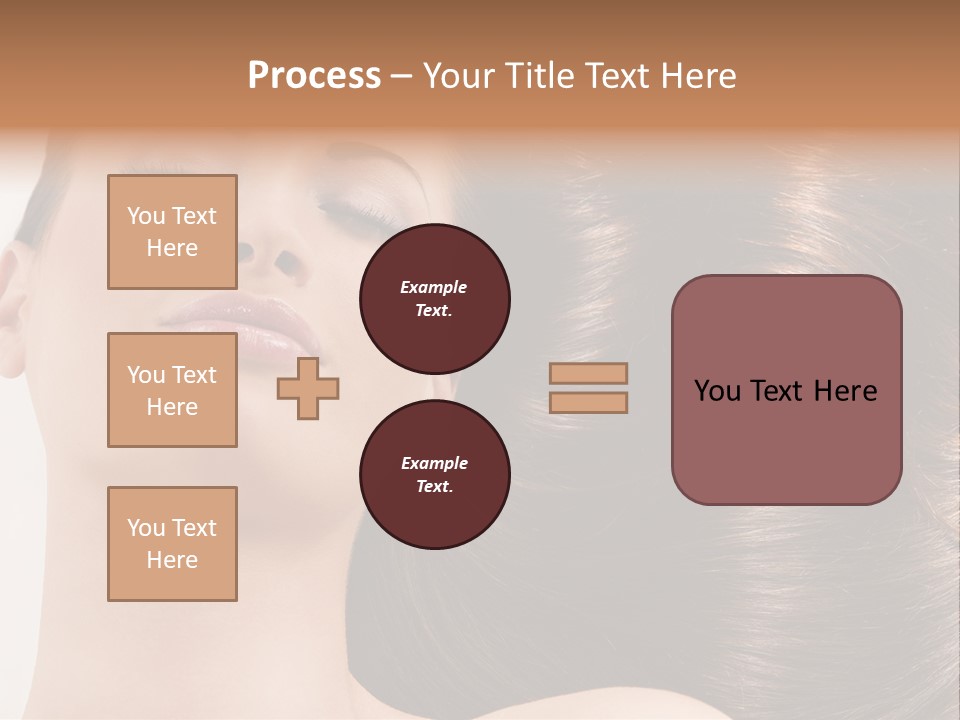 Process – Your Title Text Here

You Text Here

You Text Here

You Text Here

Example Text.

Example Text.

You Text Here